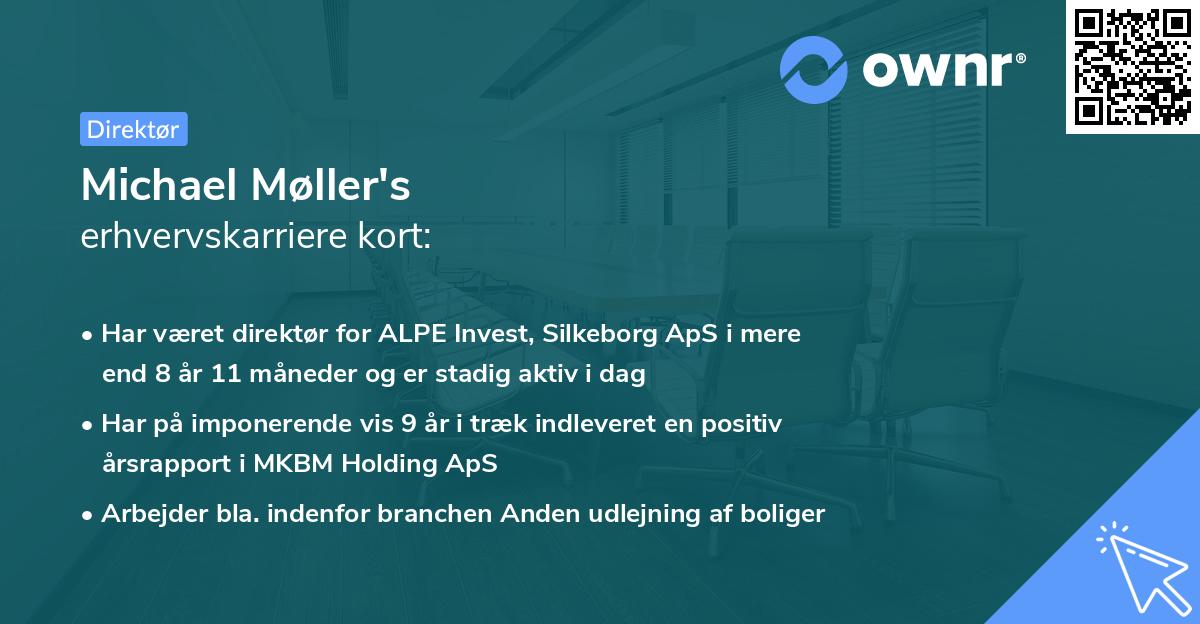 ownr®

Direktør

Michael Møller's
erhvervskarriere kort:

• Har været direktør for ALPE Invest, Silkeborg ApS i mere end 8 år 11 måneder og er stadig aktiv i dag

• Har på imponerende vis 9 år i træk indleveret en positiv årsrapport i MKBM Holding ApS

• Arbejder bla. indenfor branchen Anden udlejning af boliger